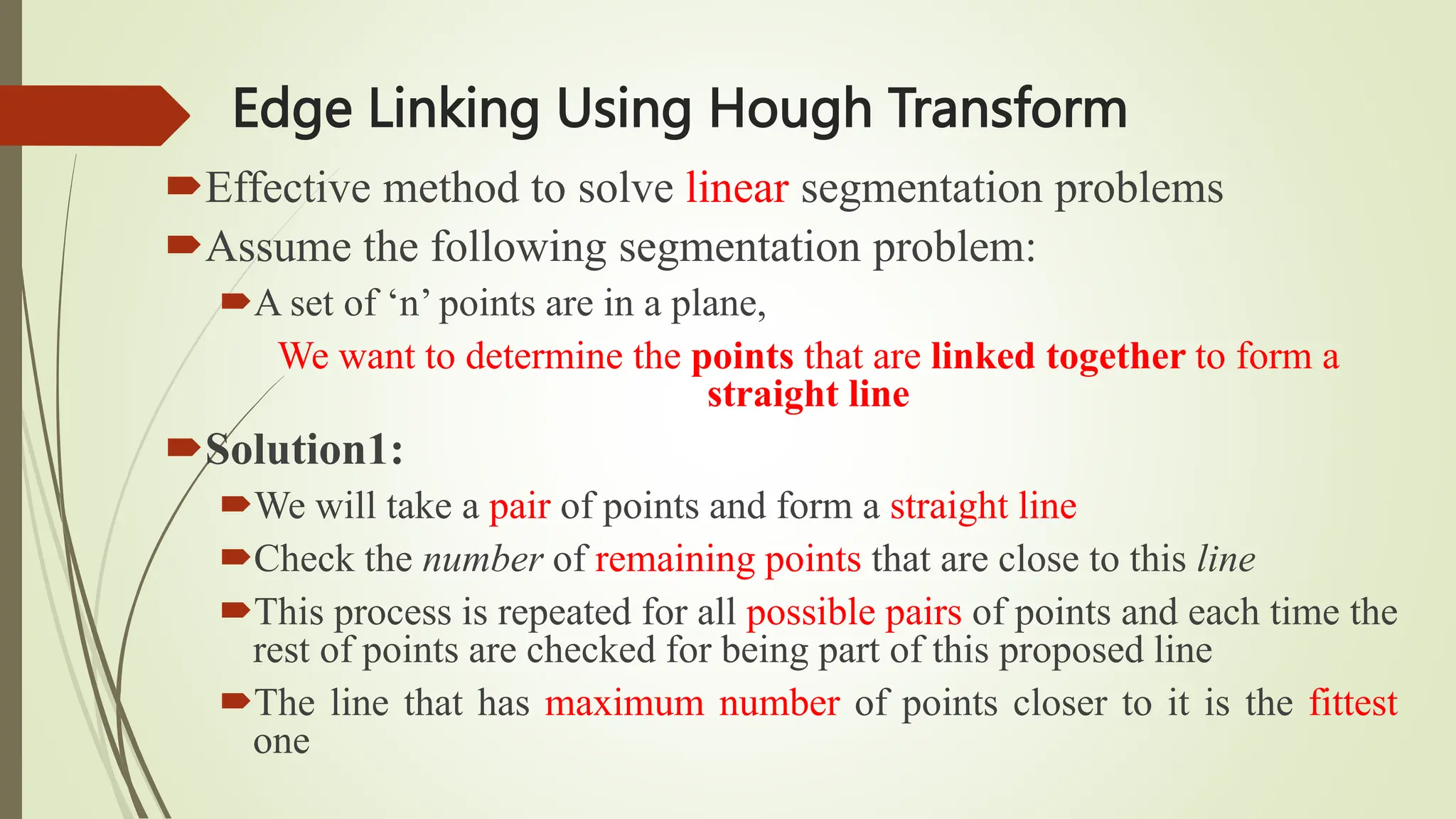 Edge Linking Using Hough Transform

Effective method to solve linear segmentation problems

Assume the following segmentation problem:

A set of ‘n’ points are in a plane,

We want to determine the points that are linked together to form a straight line

Solution1:

We will take a pair of points and form a straight line

Check the number of remaining points that are close to this line

This process is repeated for all possible pairs of points and each time the rest of points are checked for being part of this proposed line

The line that has maximum number of points closer to it is the fittest one